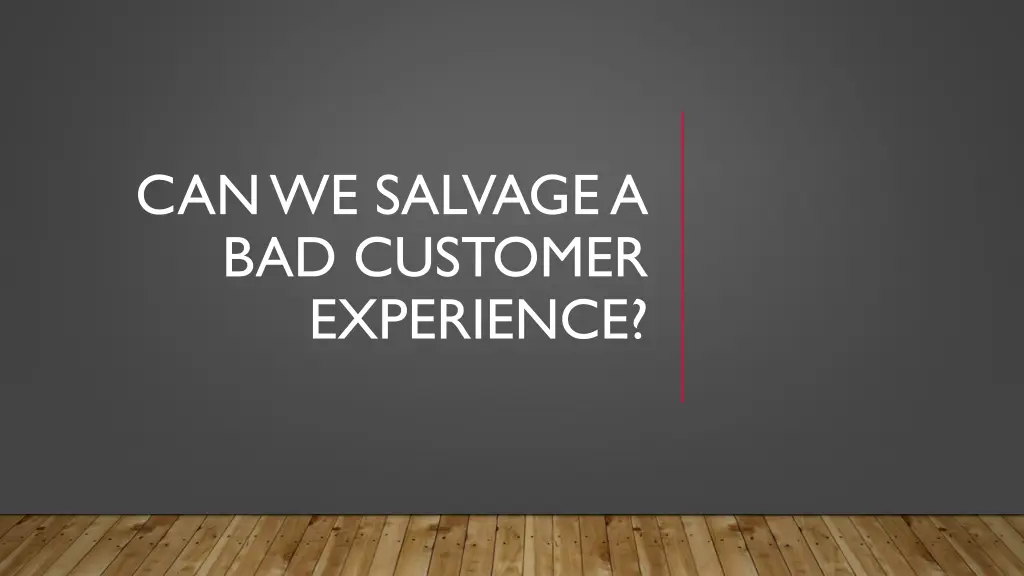 CAN WE SALVAGE A BAD CUSTOMER EXPERIENCE?